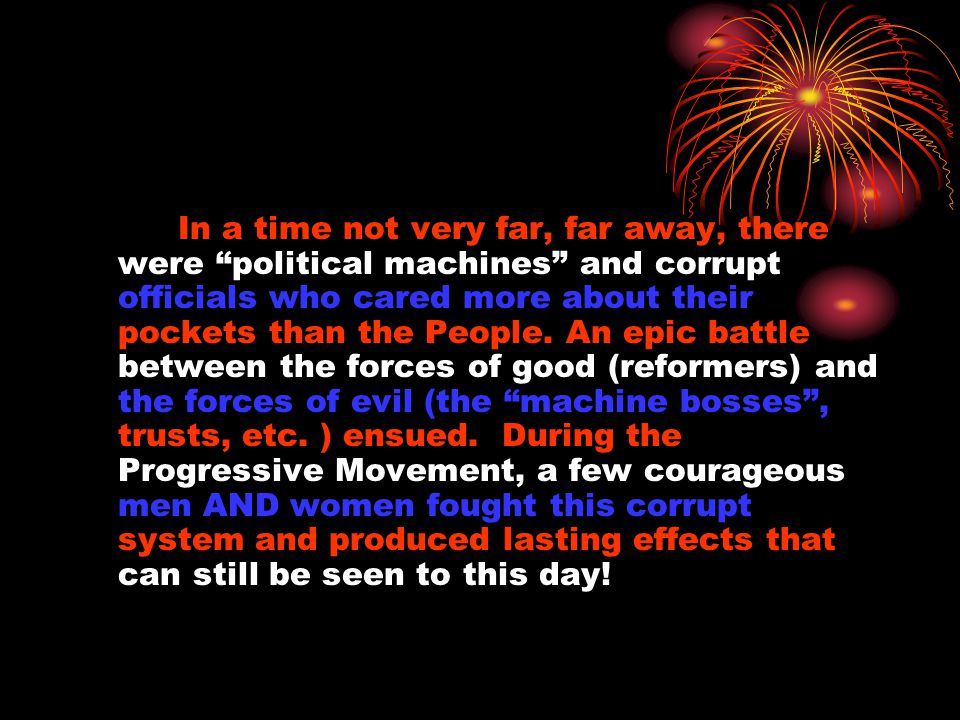 In a time not very far, far away, there were “political machines” and corrupt officials who cared more about their pockets than the People. An epic battle between the forces of good (reformers) and the forces of evil (the “machine bosses”, trusts, etc. ) ensued.  During the Progressive Movement, a few courageous men AND women fought this corrupt system and produced lasting effects that can still be seen to this day!